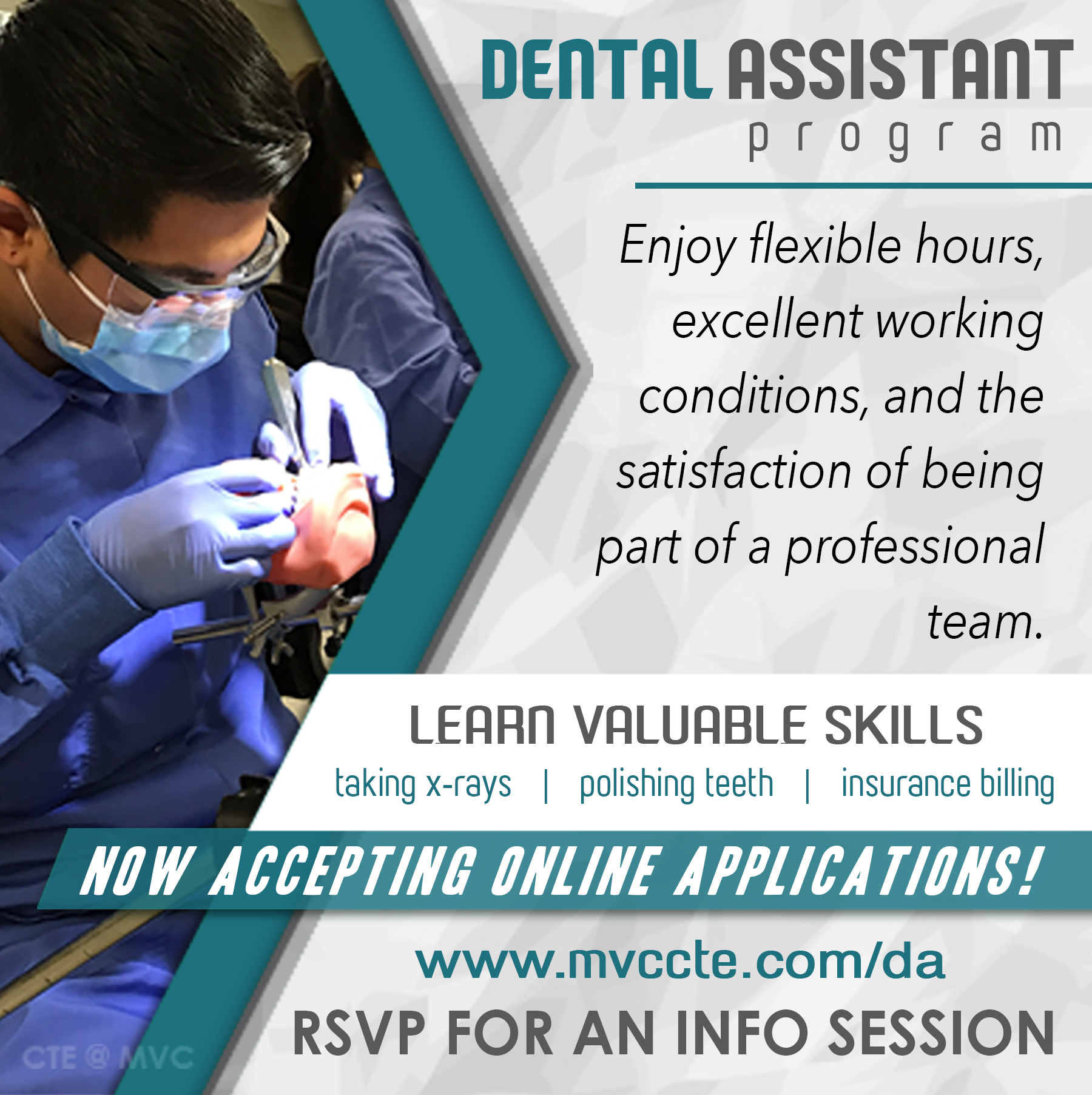 DENTAL ASSISTANT
program

Enjoy flexible hours, excellent working conditions, and the satisfaction of being part of a professional team.

LEARN VALUABLE SKILLS
taking x-rays | polishing teeth | insurance billing

NOW ACCEPTING ONLINE APPLICATIONS!

www.mvccte.com/da
RSVP FOR AN INFO SESSION

CTE @ MVC